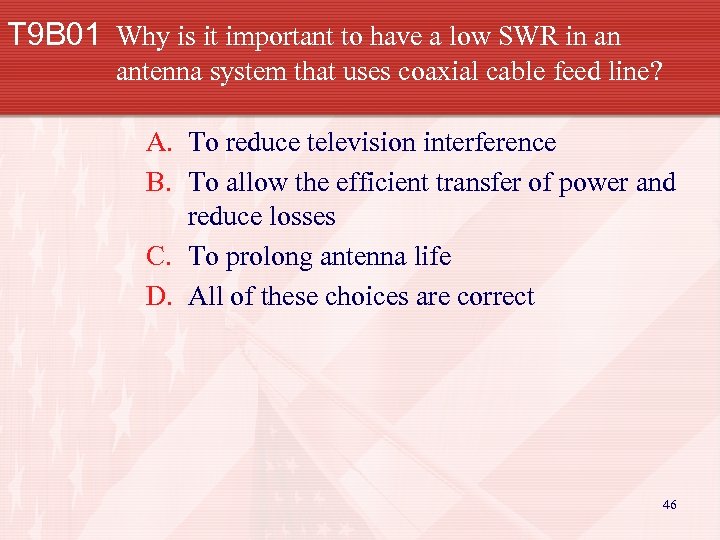 T9B01 Why is it important to have a low SWR in an antenna system that uses coaxial cable feed line?

A. To reduce television interference
B. To allow the efficient transfer of power and reduce losses
C. To prolong antenna life
D. All of these choices are correct

46